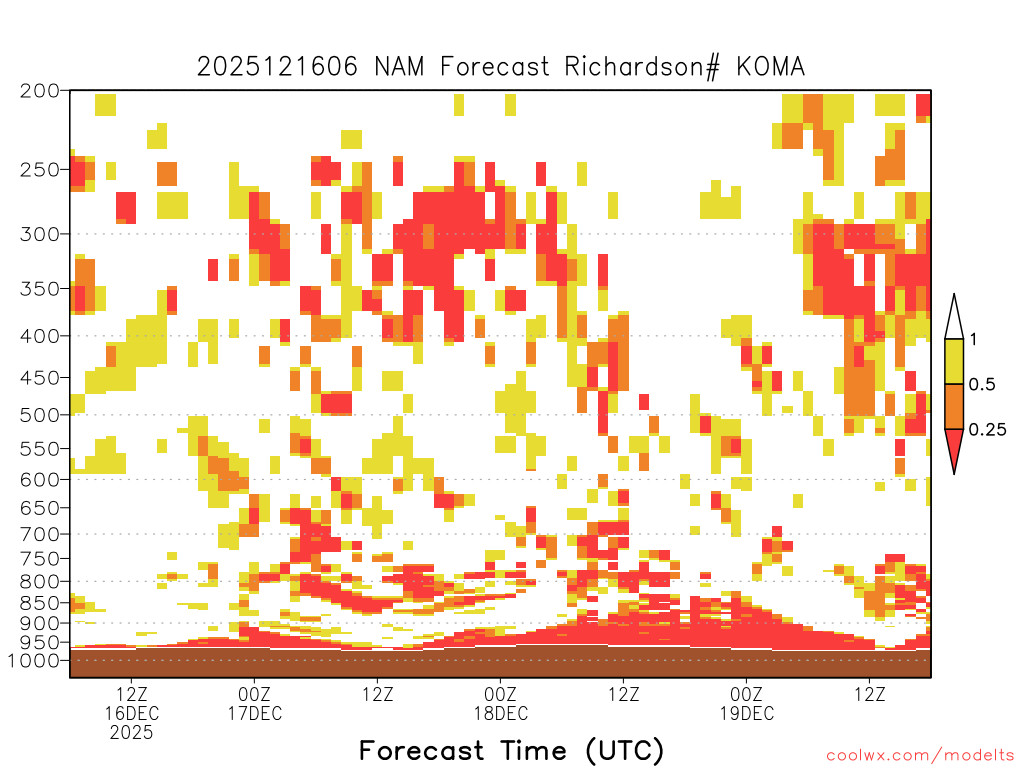 2025121606 NAM Forecast Richardson# KOMA

200
250
300
350
400
450
500
550
600
650
700
750
800
850
900
950
1000

1
0.5
0.25

12Z
16DEC
2025
00Z
17DEC
12Z
00Z
18DEC
12Z
00Z
19DEC
12Z

Forecast Time (UTC)

coolwx.com/modelts